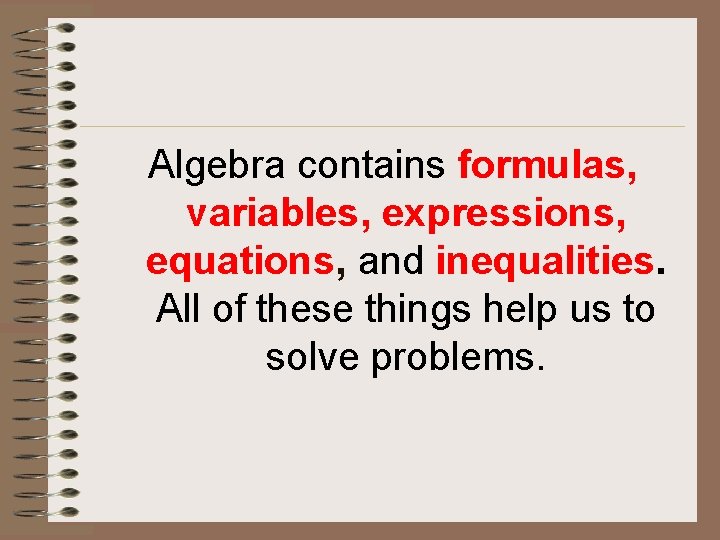 Algebra contains formulas, variables, expressions, equations, and inequalities. All of these things help us to solve problems.